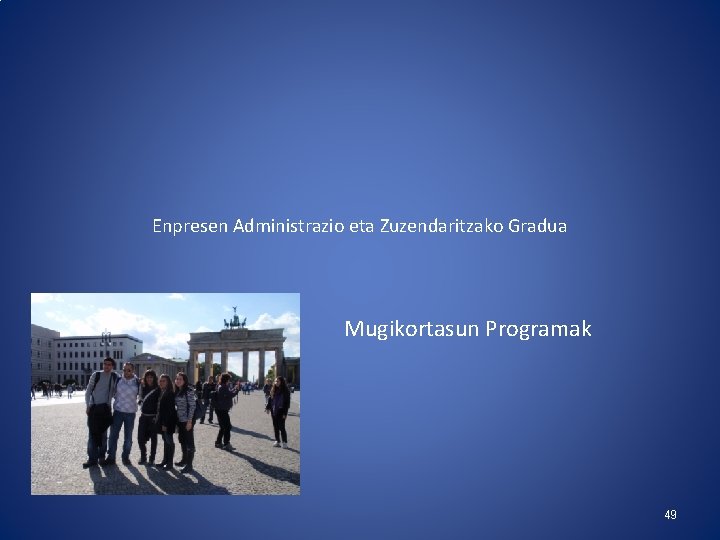 Enpresen Administrazio eta Zuzendaritzako Gradua

Mugikortasun Programak

49